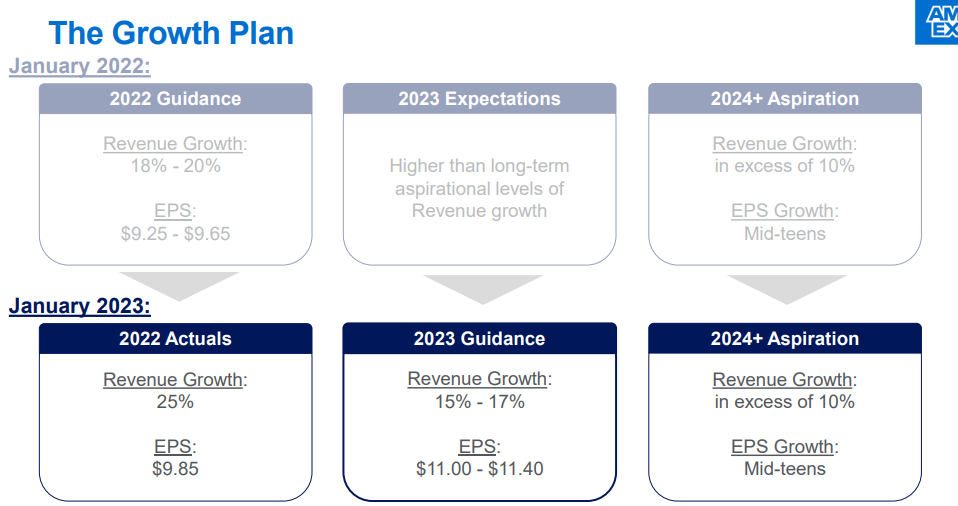 The Growth Plan

AM EX

January 2022:

2022 Guidance

Revenue Growth:
18% - 20%

EPS:
$9.25 - $9.65

2023 Expectations

Higher than long-term aspirational levels of Revenue growth

2024+ Aspiration

Revenue Growth:
in excess of 10%

EPS Growth:
Mid-teens

January 2023:

2022 Actuals

Revenue Growth:
25%

EPS:
$9.85

2023 Guidance

Revenue Growth:
15% - 17%

EPS:
$11.00 - $11.40

2024+ Aspiration

Revenue Growth:
in excess of 10%

EPS Growth:
Mid-teens